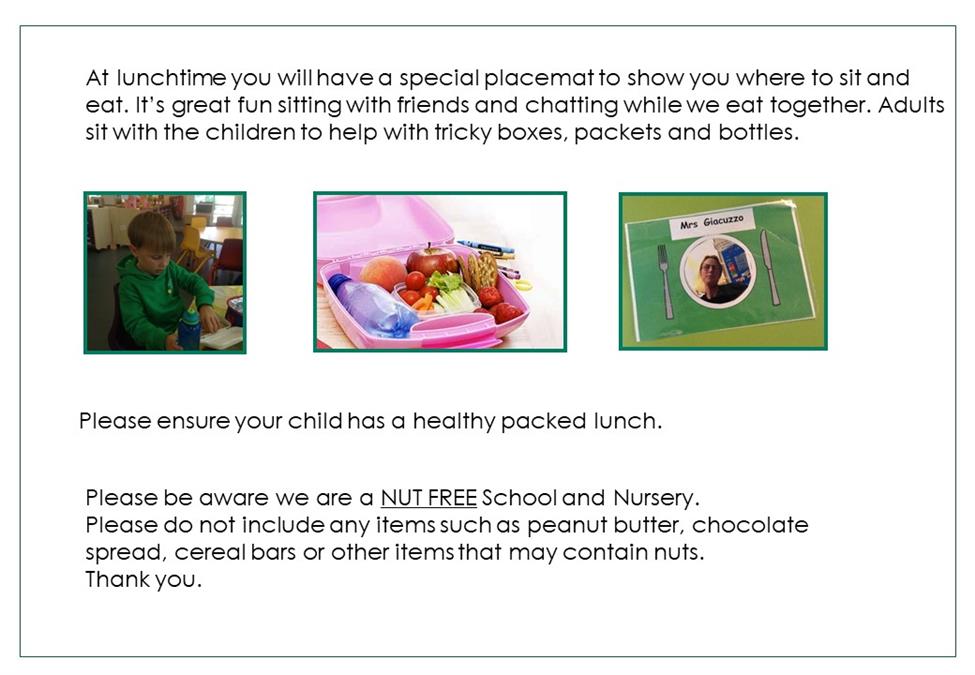 At lunchtime you will have a special placemat to show you where to sit and eat. It's great fun sitting with friends and chatting while we eat together. Adults sit with the children to help with tricky boxes, packets and bottles.

Mrs Giacuzzo

Please ensure your child has a healthy packed lunch.

Please be aware we are a NUT FREE School and Nursery.
Please do not include any items such as peanut butter, chocolate spread, cereal bars or other items that may contain nuts.
Thank you.